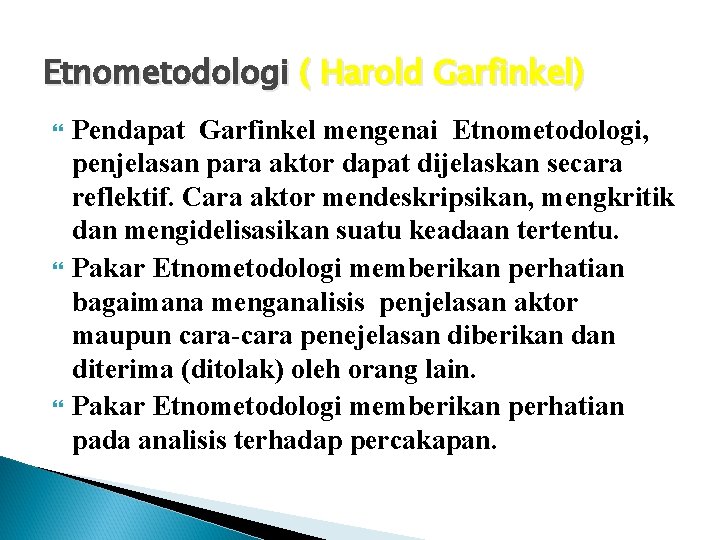 Etnometodologi ( Harold Garfinkel)

Pendapat Garfinkel mengenai Etnometodologi, penjelasan para aktor dapat dijelaskan secara reflektif. Cara aktor mendeskripsikan, mengkritik dan mengidelisasikan suatu keadaan tertentu.

Pakar Etnometodologi memberikan perhatian bagaimana menganalisis penjelasan aktor maupun cara-cara penejelasan diberikan dan diterima (ditolak) oleh orang lain.

Pakar Etnometodologi memberikan perhatian pada analisis terhadap percakapan.